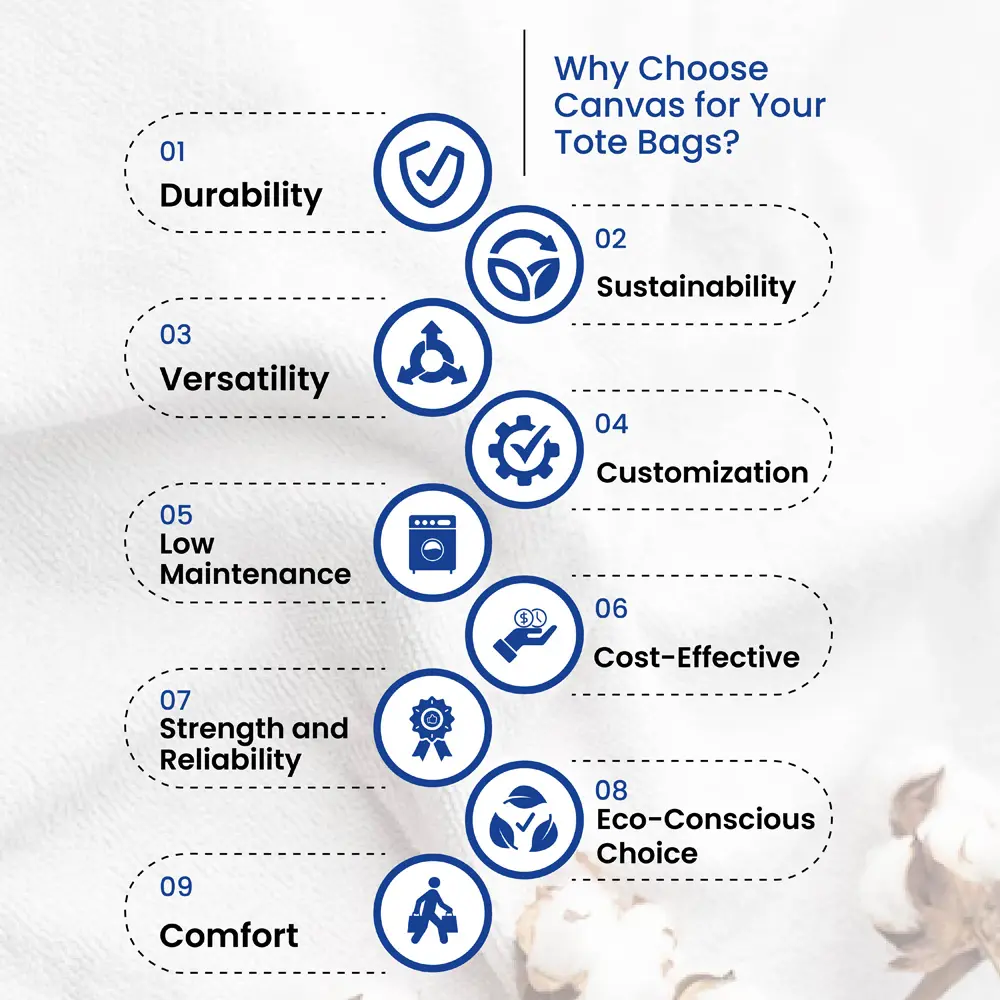 Why Choose Canvas for Your Tote Bags?

01
Durability

02
Sustainability

03
Versatility

04
Customization

05
Low Maintenance

06
Cost-Effective

07
Strength and Reliability

08
Eco-Conscious Choice

09
Comfort